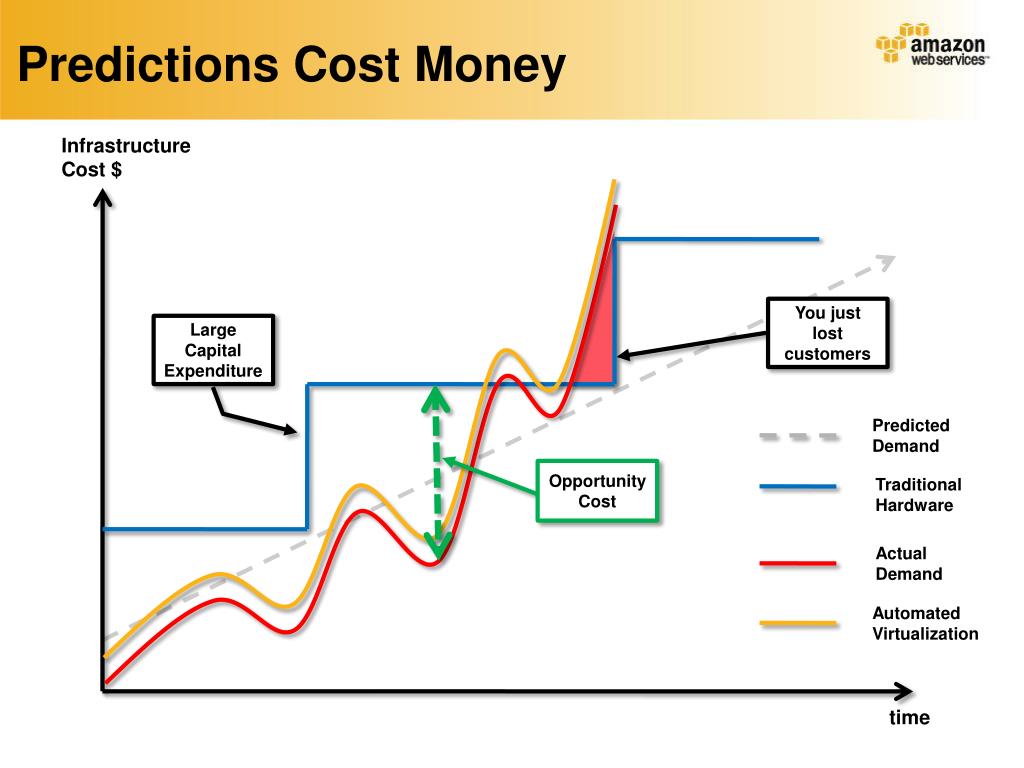 Predictions Cost Money

amazon webservices™

Infrastructure Cost $

Large Capital Expenditure

You just lost customers

Opportunity Cost

Predicted Demand

Traditional Hardware

Actual Demand

Automated Virtualization

time